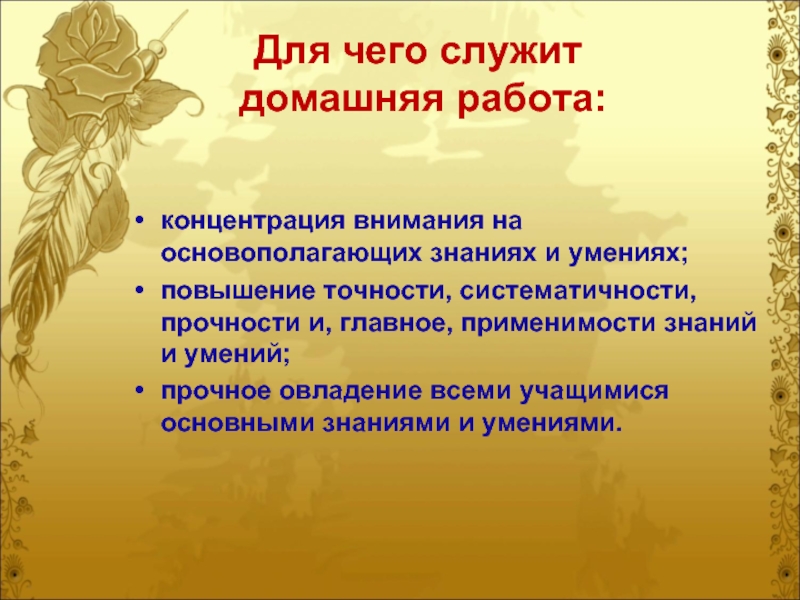 Для чего служит домашняя работа:

• концентрация внимания на основополагающих знаниях и умениях;
• повышение точности, систематичности, прочности и, главное, применимости знаний и умений;
• прочное овладение всеми учащимися основными знаниями и умениями.